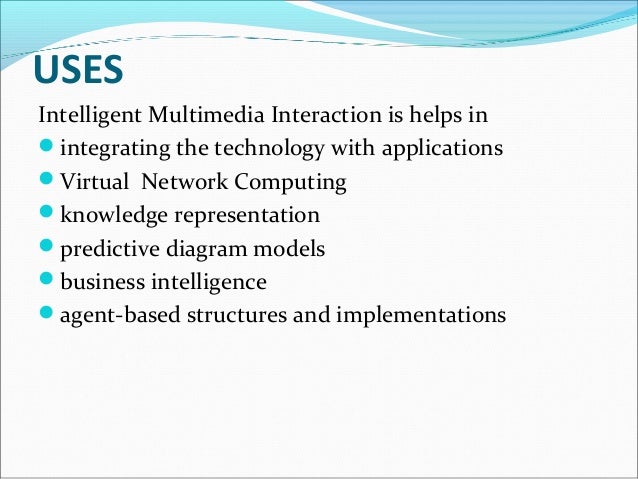 USES

Intelligent Multimedia Interaction is helps in

- integrating the technology with applications
- Virtual Network Computing
- knowledge representation
- predictive diagram models
- business intelligence
- agent-based structures and implementations